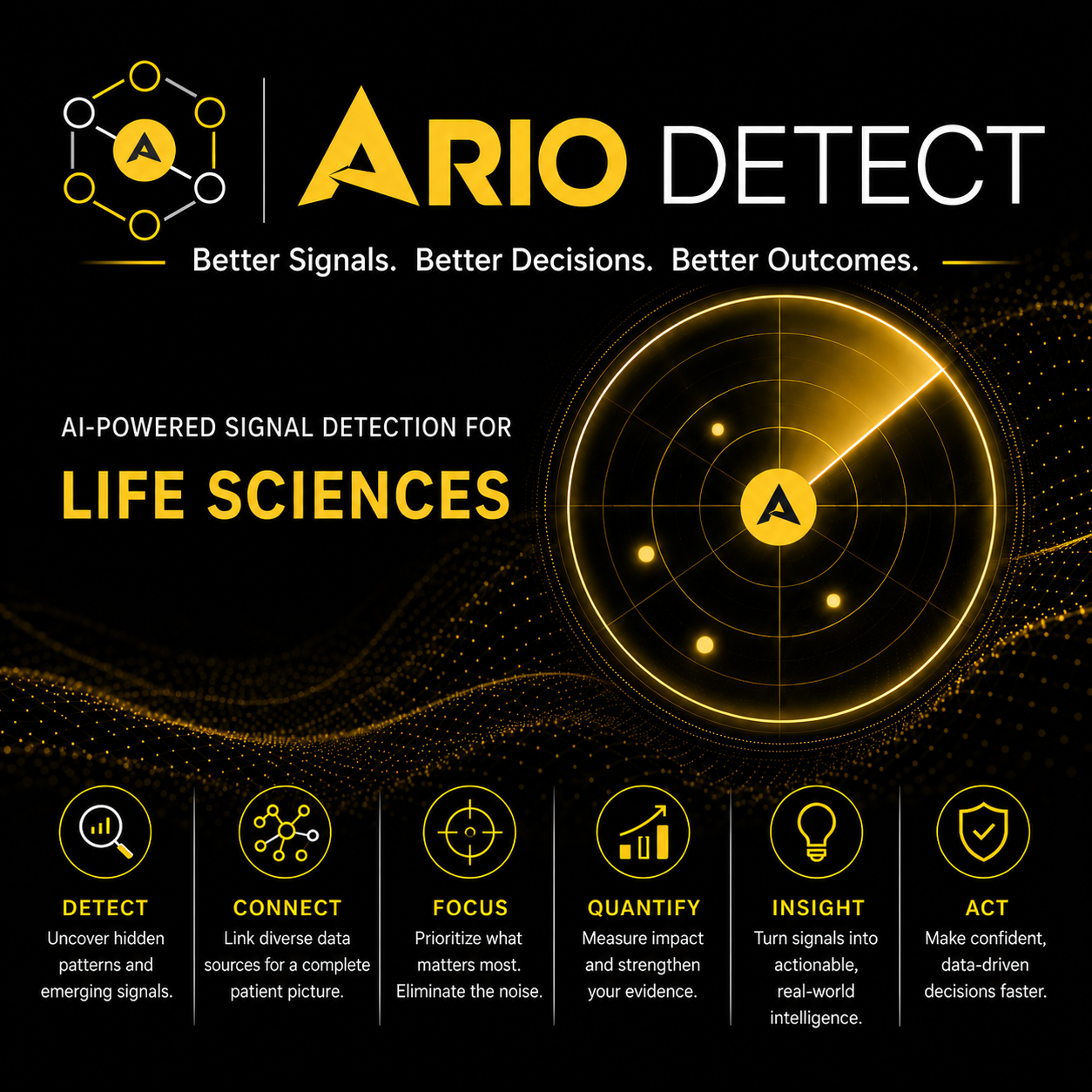 ARIO DETECT

Better Signals. Better Decisions. Better Outcomes.

AI-POWERED SIGNAL DETECTION FOR

LIFE SCIENCES

DETECT
Uncover hidden patterns and emerging signals.

CONNECT
Link diverse data sources for a complete patient picture.

FOCUS
Prioritize what matters most. Eliminate the noise.

QUANTIFY
Measure impact and strengthen your evidence.

INSIGHT
Turn signals into actionable, real-world intelligence.

ACT
Make confident, data-driven decisions faster.